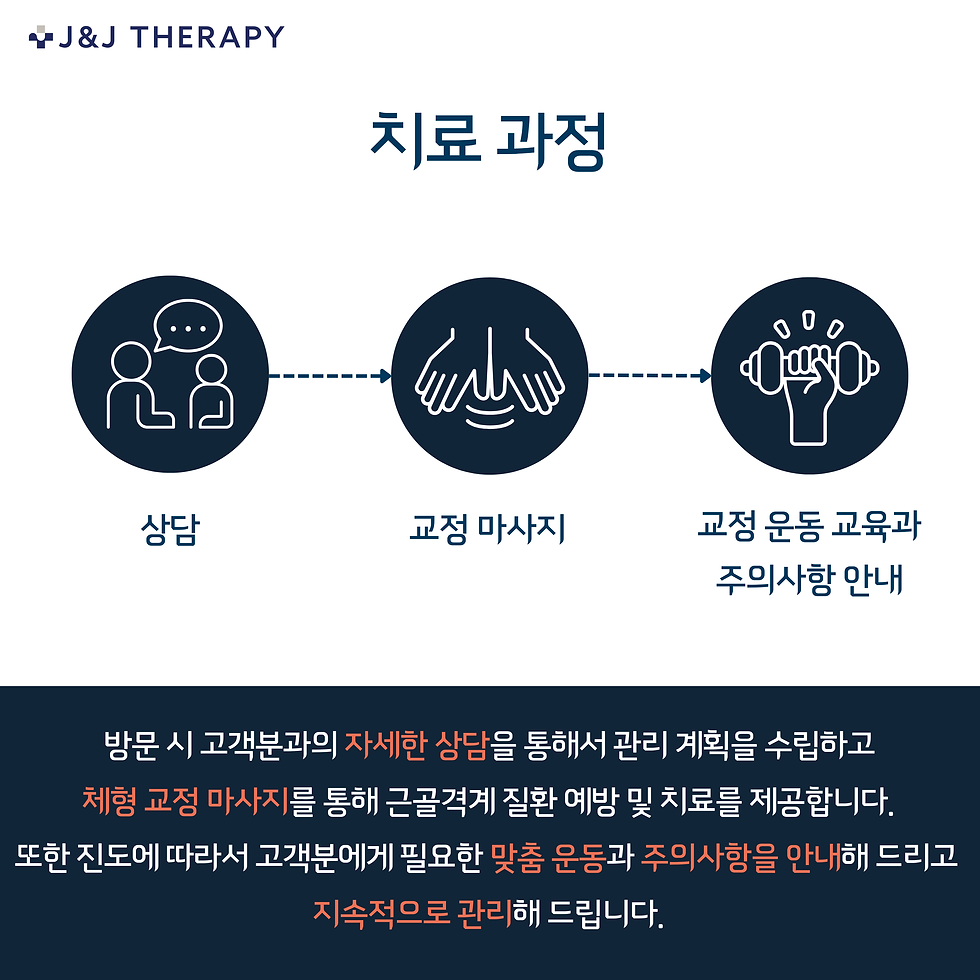 J&J THERAPY

치료 과정

상담

교정 마사지

교정 운동 교육과 주의사항 안내

방문 시 고객분과의 자세한 상담을 통해서 관리 계획을 수립하고 체형 교정 마사지를 통해 근골격계 질환 예방 및 치료를 제공합니다. 또한 진도에 따라서 고객분에게 필요한 맞춤 운동과 주의사항을 안내해 드리고 지속적으로 관리해 드립니다.